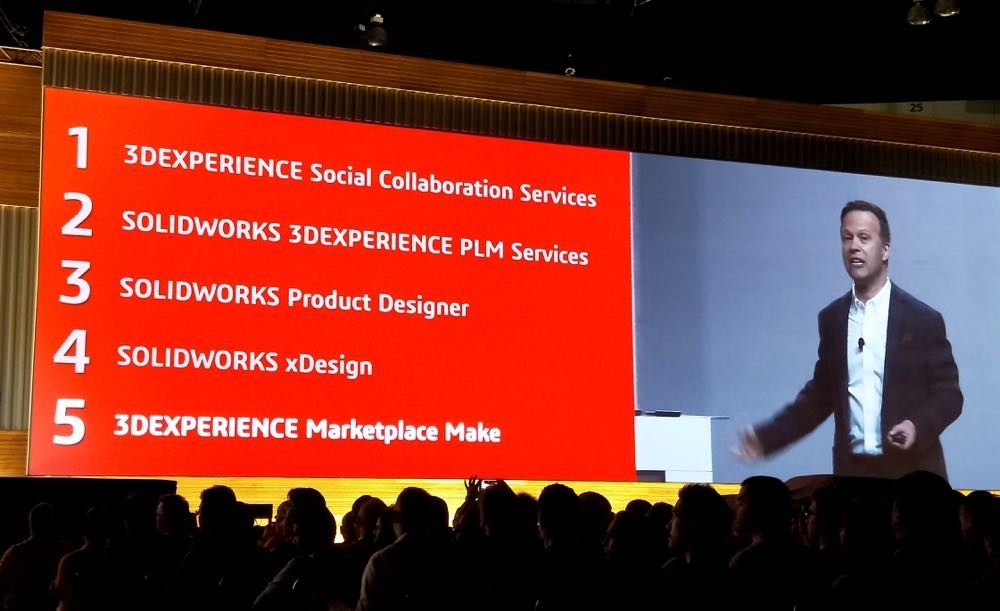 1 3DEXPERIENCE Social Collaboration Services

2 SOLIDWORKS 3DEXPERIENCE PLM Services

3 SOLIDWORKS Product Designer

4 SOLIDWORKS xDesign

5 3DEXPERIENCE Marketplace Make

25